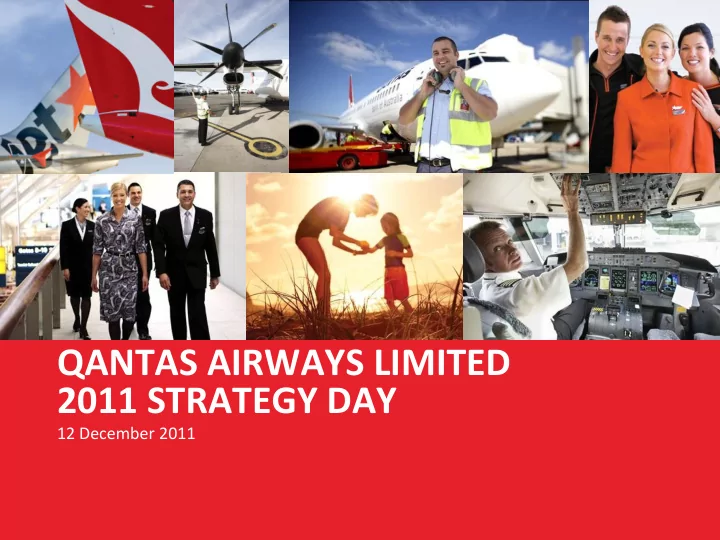 QANTAS AIRWAYS LIMITED
2011 STRATEGY DAY

12 December 2011